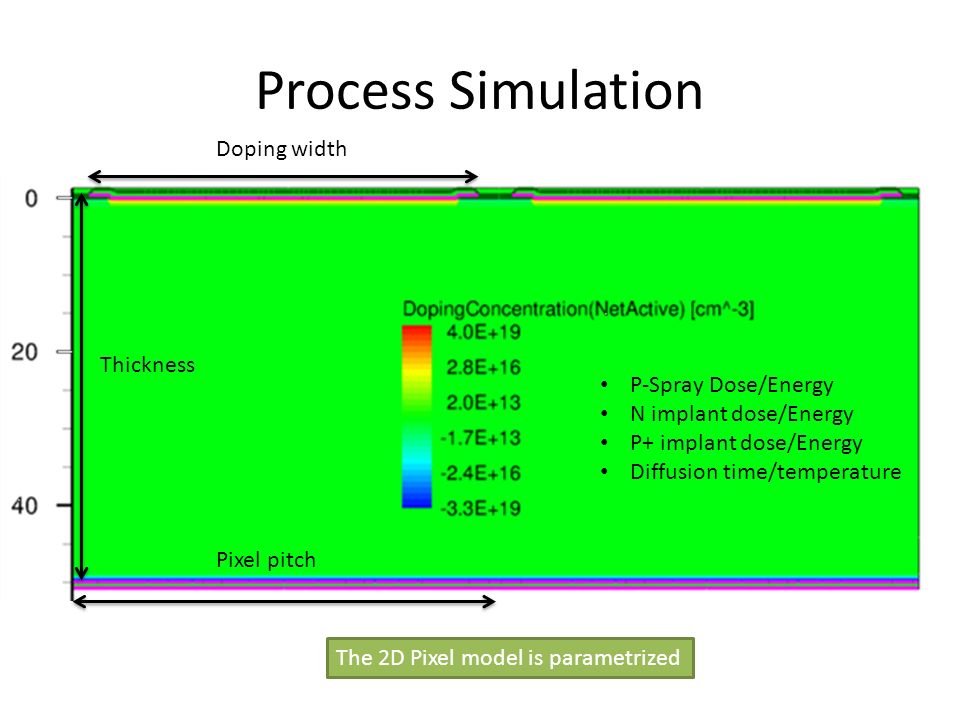 Process Simulation

Doping width

0

20

40

Thickness

DopingConcentration(NetActive) [cm^-3]
4.0E+19
2.8E+16
2.0E+13
-1.7E+13
-2.4E+16
-3.3E+19

• P-Spray Dose/Energy
• N implant dose/Energy
• P+ implant dose/Energy
• Diffusion time/temperature

Pixel pitch

The 2D Pixel model is parametrized